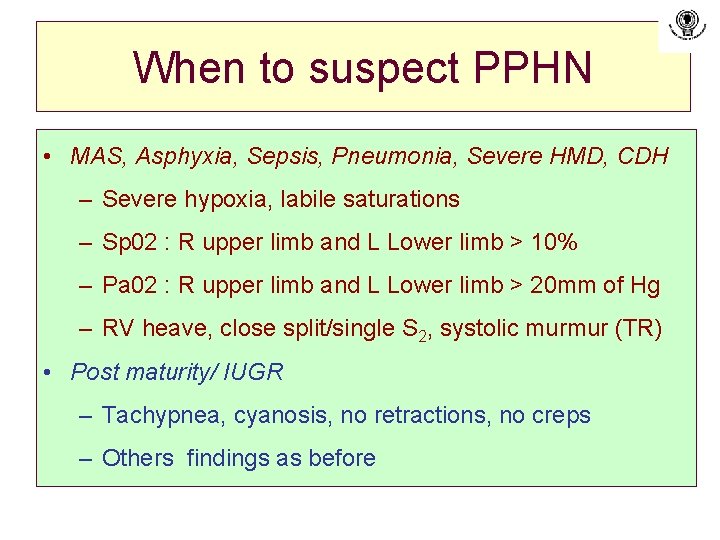 When to suspect PPHN

• MAS, Asphyxia, Sepsis, Pneumonia, Severe HMD, CDH
– Severe hypoxia, labile saturations
– Sp02 : R upper limb and L Lower limb > 10%
– Pa02 : R upper limb and L Lower limb > 20mm of Hg
– RV heave, close split/single $S_2$, systolic murmur (TR)
• Post maturity/ IUGR
– Tachypnea, cyanosis, no retractions, no creps
– Others findings as before